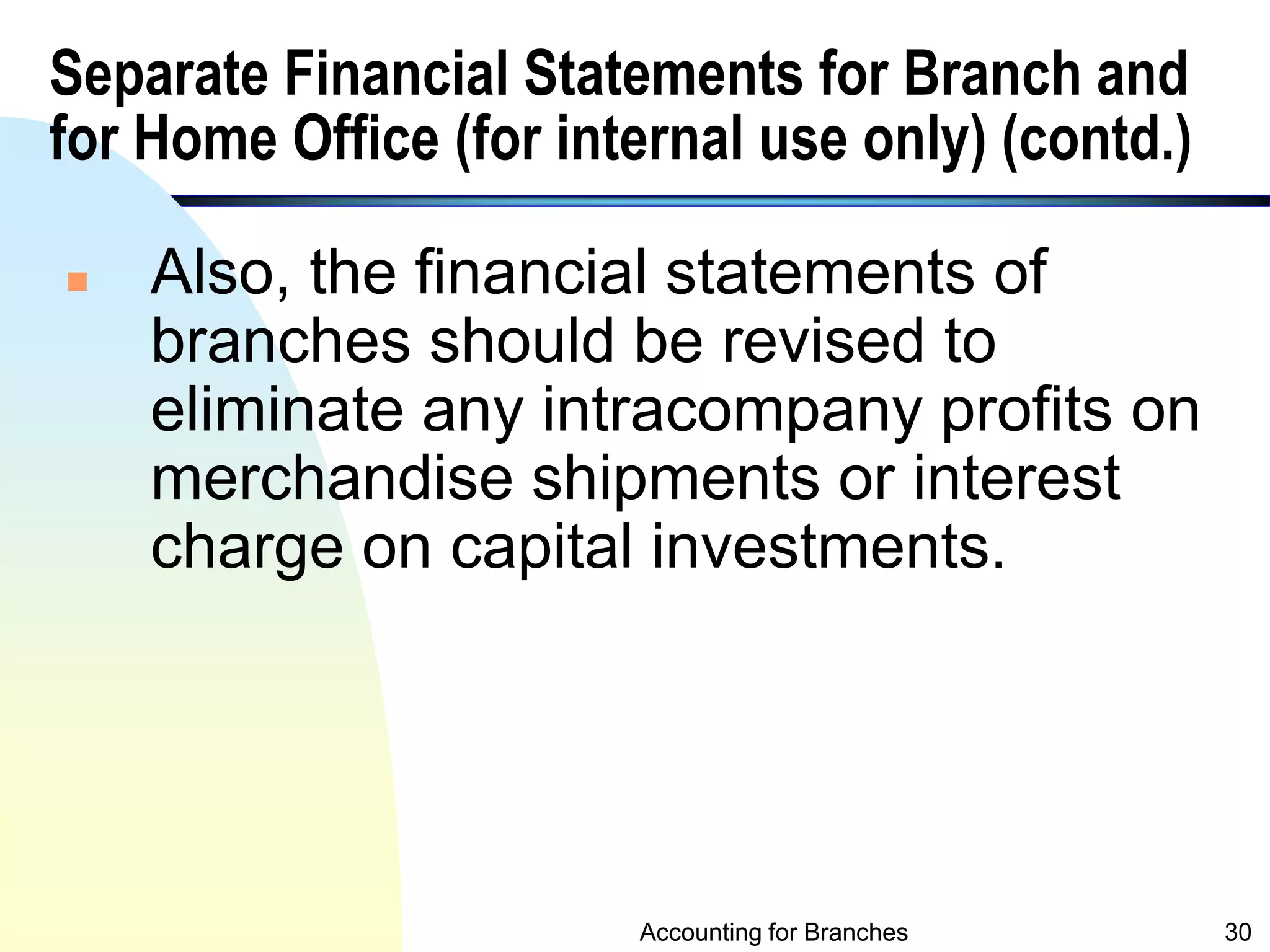 Separate Financial Statements for Branch and for Home Office (for internal use only) (contd.)

Also, the financial statements of branches should be revised to eliminate any intracompany profits on merchandise shipments or interest charge on capital investments.

Accounting for Branches

30